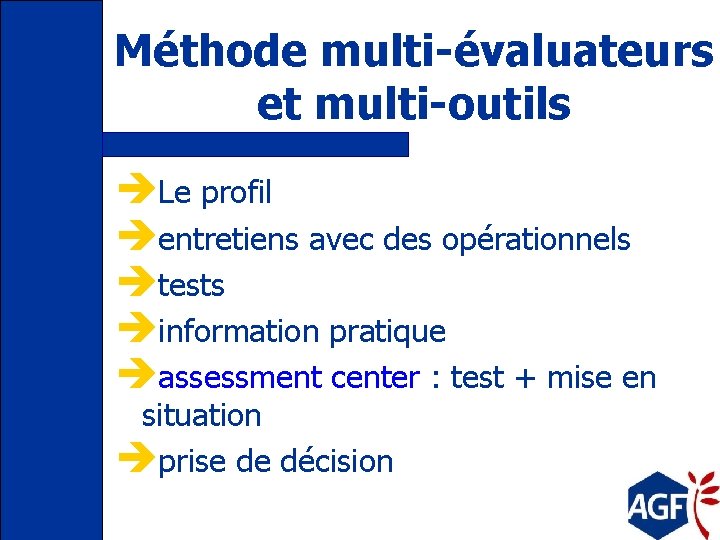 Méthode multi-évaluateurs et multi-outils

Le profil

entretiens avec des opérationnels

tests

information pratique

assessment center : test + mise en situation

prise de décision

AGF